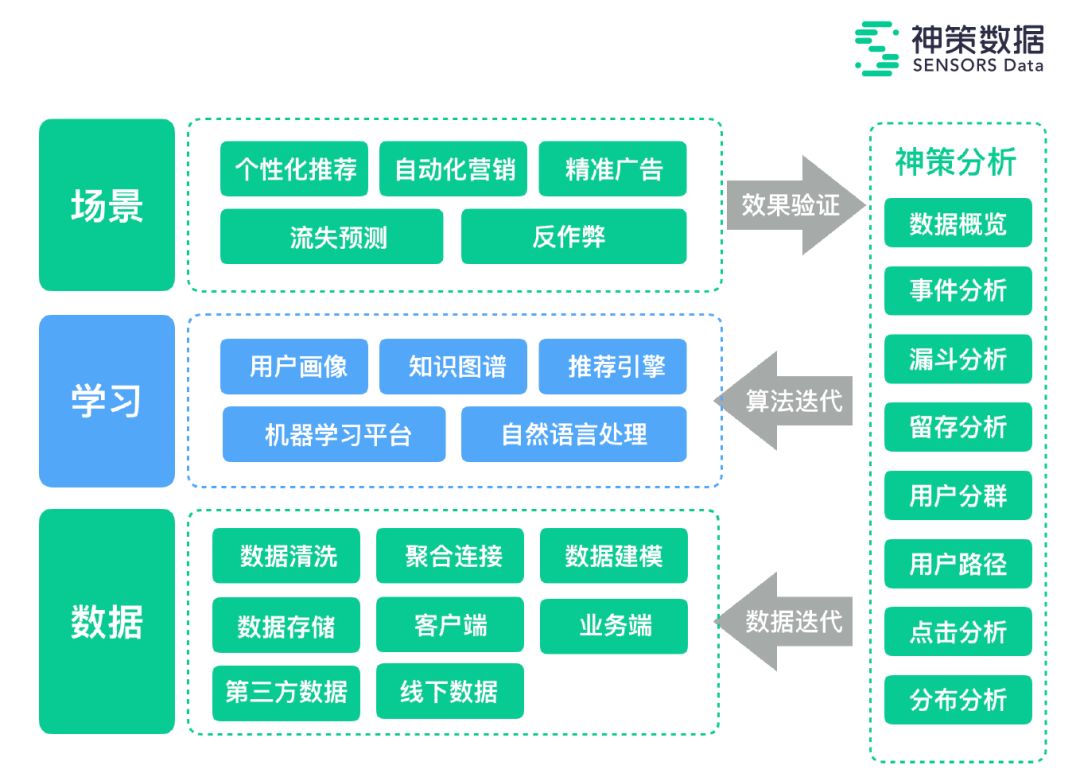 神策数据
SENSORS Data

场景
个性化推荐
自动化营销
精准广告
流失预测
反作弊

效果验证

学习
用户画像
知识图谱
推荐引擎
机器学习平台
自然语言处理

算法迭代

数据
数据清洗
聚合连接
数据建模
数据存储
客户端
业务端
第三方数据
线下数据

数据迭代

神策分析
数据概览
事件分析
漏斗分析
留存分析
用户分群
用户路径
点击分析
分布分析